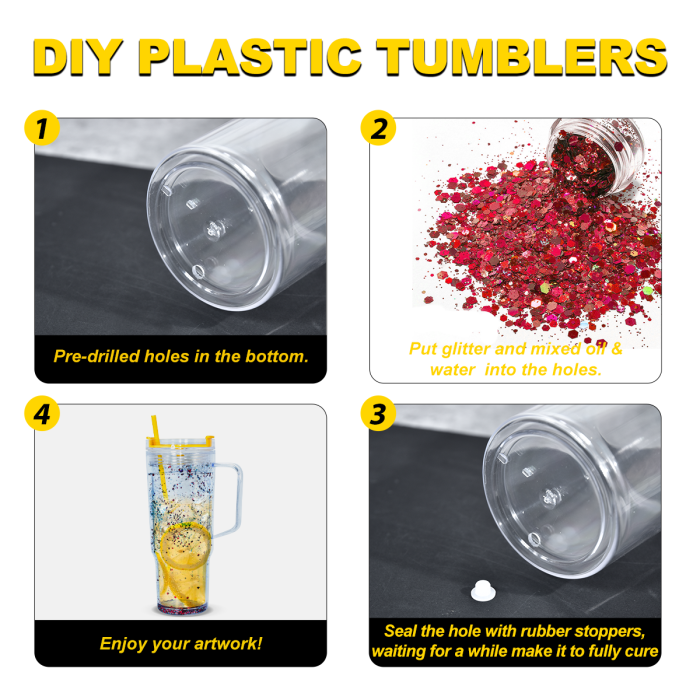 DIY PLASTIC TUMBLERS

1

Pre-drilled holes in the bottom.

2

Put glitter and mixed oil & water into the holes.

4

Enjoy your artwork!

3

Seal the hole with rubber stoppers, waiting for a while make it to fully cure